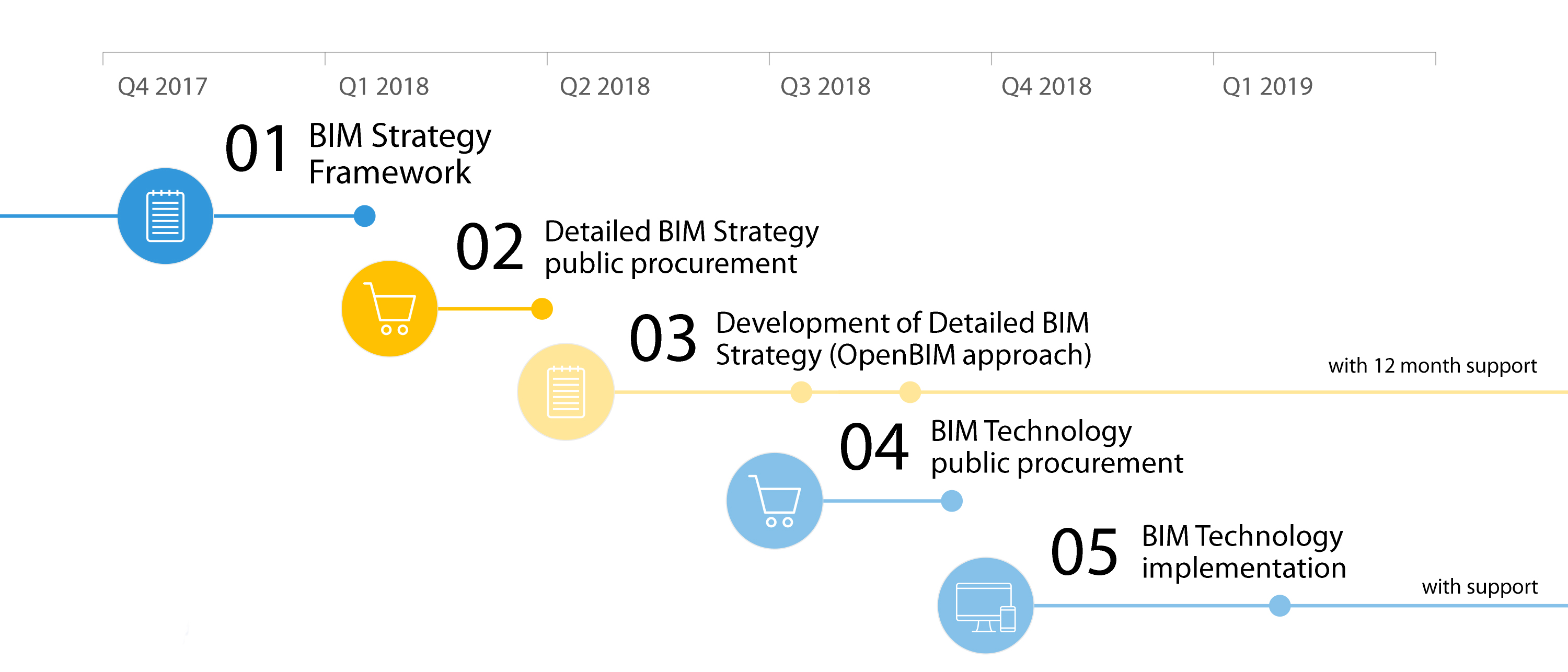 Q4 2017 Q1 2018 Q2 2018 Q3 2018 Q4 2018 Q1 2019

01 BIM Strategy Framework

02 Detailed BIM Strategy public procurement

03 Development of Detailed BIM Strategy (OpenBIM approach)

with 12 month support

04 BIM Technology public procurement

05 BIM Technology implementation

with support